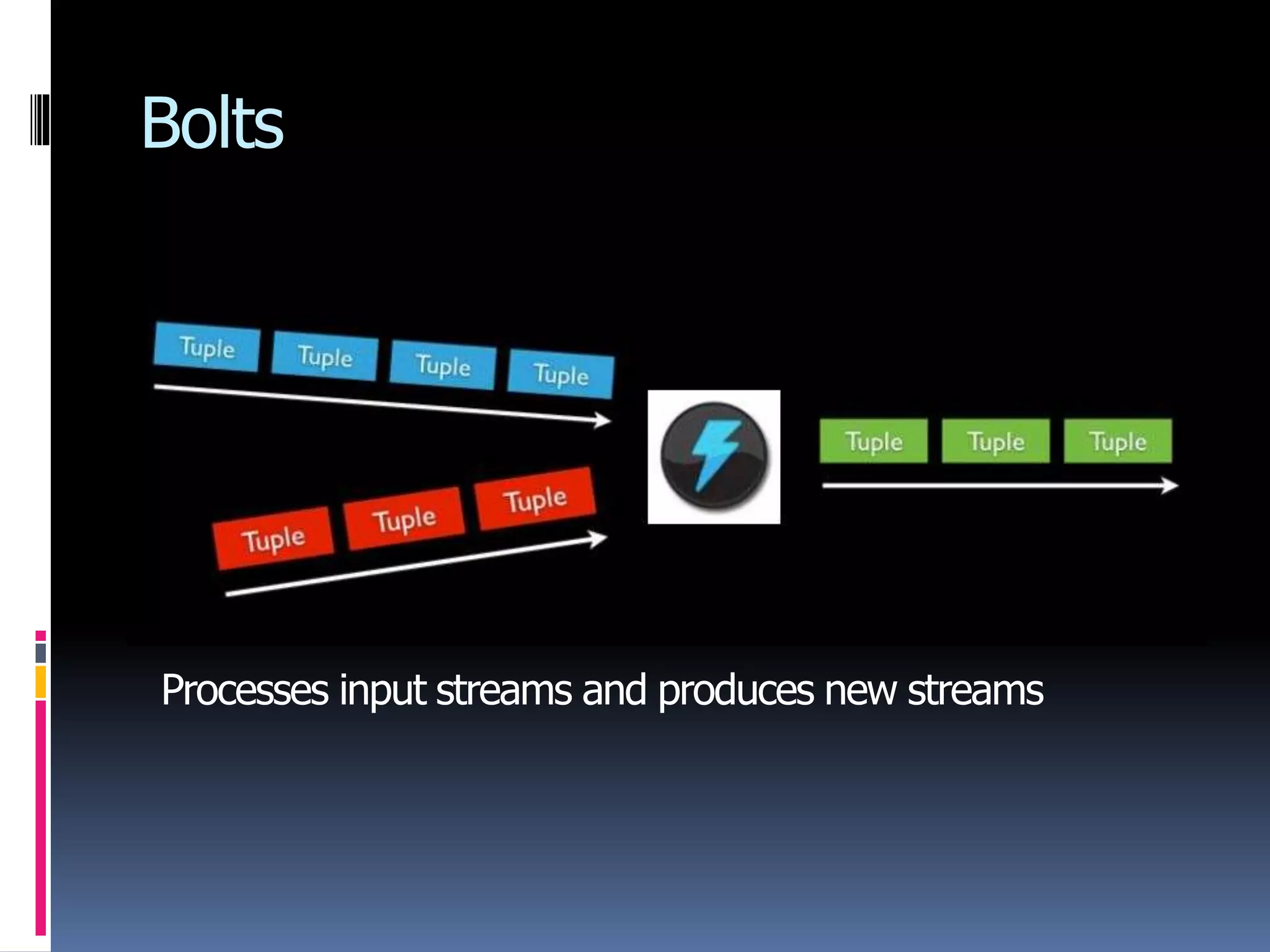 Bolts

Tuple Tuple Tuple Tuple

Tuple Tuple Tuple

Tuple Tuple Tuple

Processes input streams and produces new streams